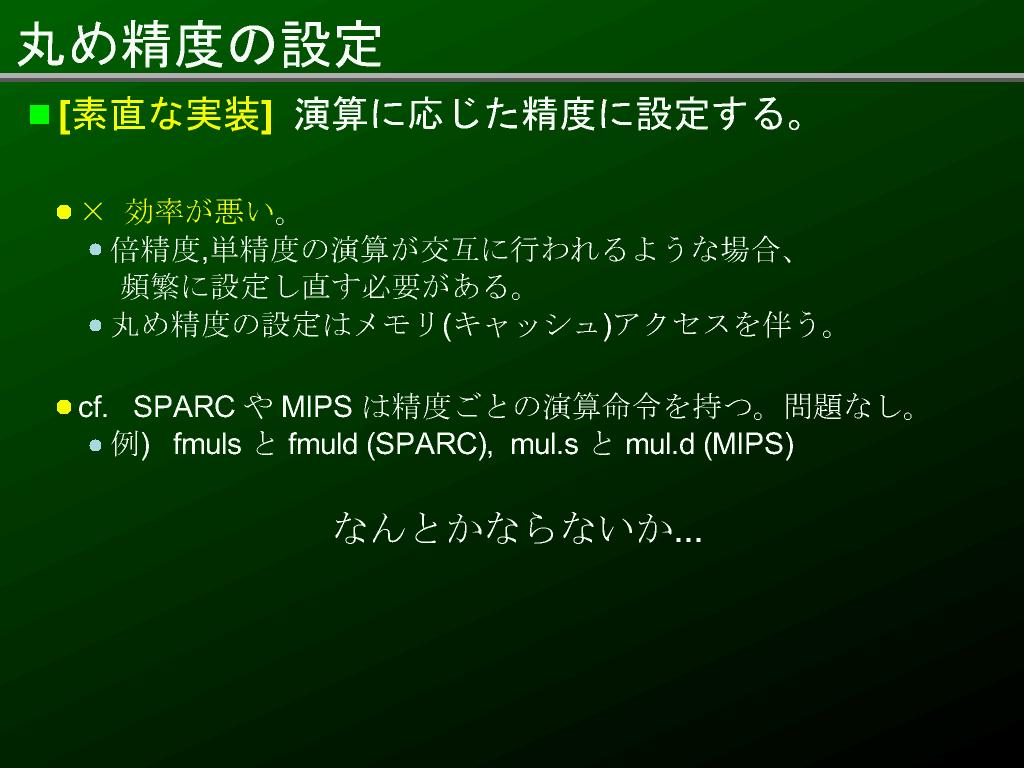 丸め精度の設定

[素直な実装] 演算に応じた精度に設定する。

× 効率が悪い。

倍精度,単精度の演算が交互に行われるような場合、頻繁に設定し直す必要がある。

丸め精度の設定はメモリ(キャッシュ)アクセスを伴う。

cf. SPARC や MIPS は精度ごとの演算命令を持つ。問題なし。

例) fmuls と fmuld (SPARC), mul.s と mul.d (MIPS)

なんとかならないか...